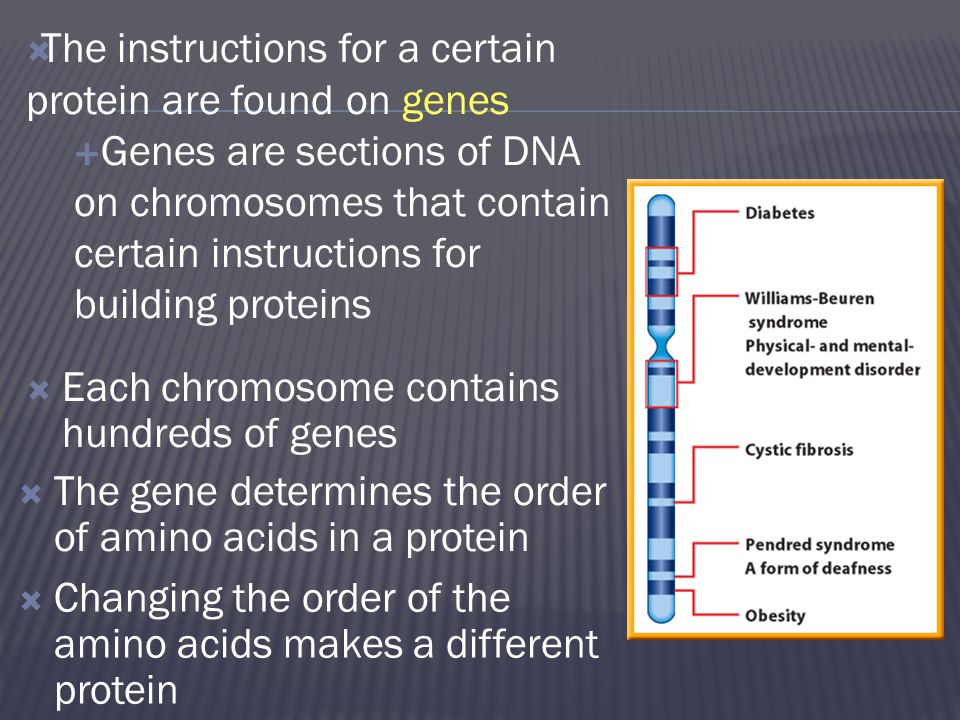 The instructions for a certain protein are found on genes

Genes are sections of DNA on chromosomes that contain certain instructions for building proteins

Each chromosome contains hundreds of genes

The gene determines the order of amino acids in a protein

Changing the order of the amino acids makes a different protein

Diabetes

Williams-Beuren syndrome
Physical- and mental-development disorder

Cystic fibrosis

Pendred syndrome
A form of deafness

Obesity